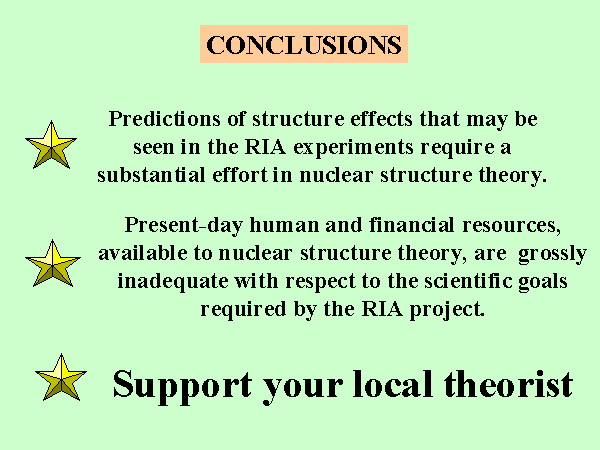 CONCLUSIONS

Predictions of structure effects that may be seen in the RIA experiments require a substantial effort in nuclear structure theory.

Present-day human and financial resources, available to nuclear structure theory, are grossly inadequate with respect to the scientific goals required by the RIA project.

Support your local theorist